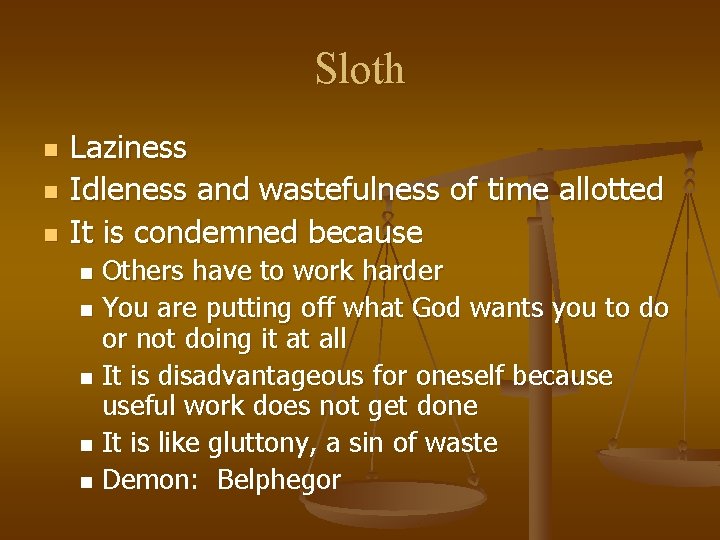 Sloth

- Laziness
- Idleness and wastefulness of time allotted
- It is condemned because
  - Others have to work harder
  - You are putting off what God wants you to do or not doing it at all
  - It is disadvantageous for oneself because useful work does not get done
  - It is like gluttony, a sin of waste
  - Demon: Belphegor